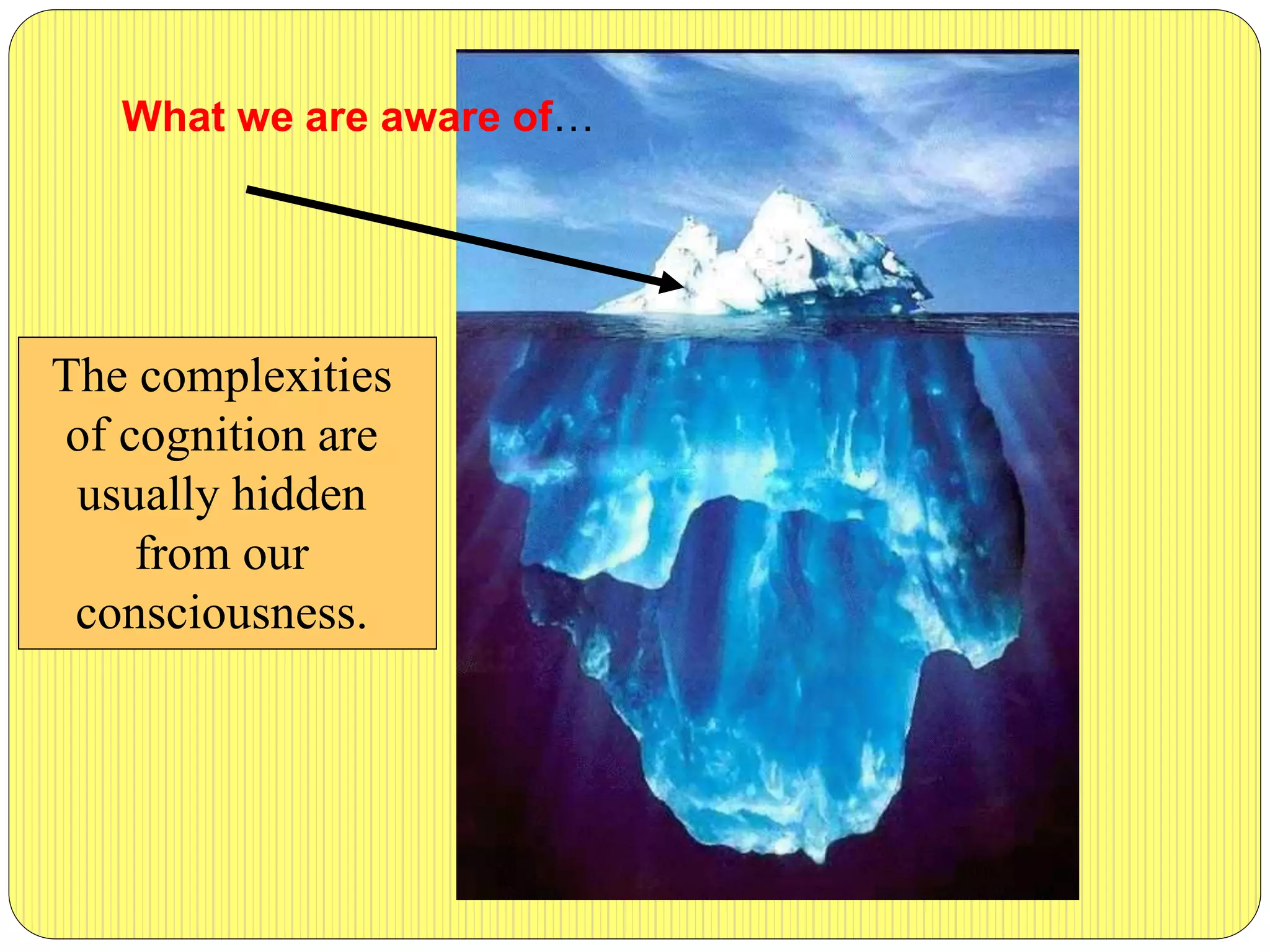 What we are aware of…

The complexities of cognition are usually hidden from our consciousness.